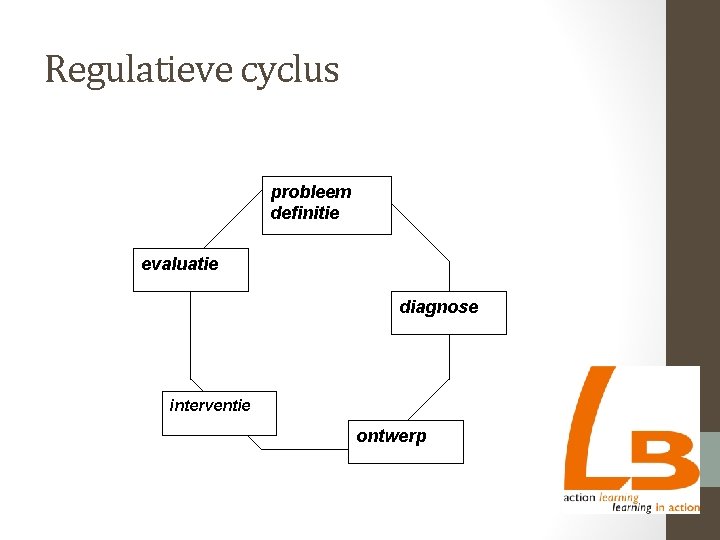 Regulatieve cyclus

probleem definitie

diagnose

ontwerp

interventie

evaluatie

LB

action learning
learning in action